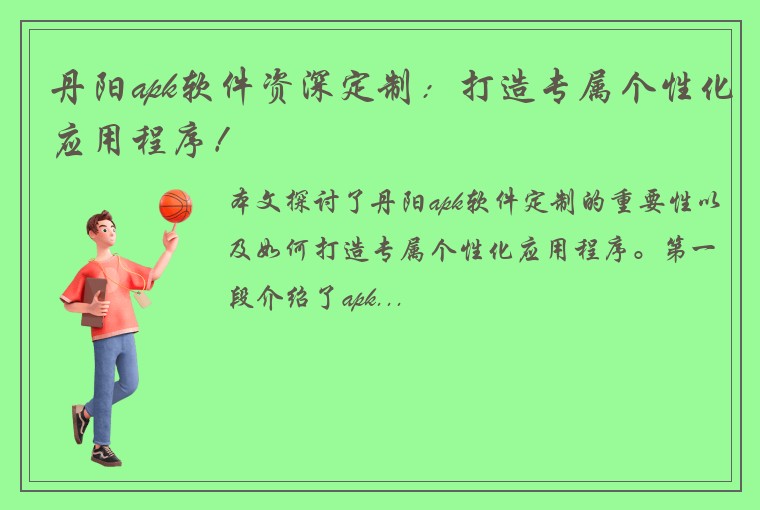 丹阳apk软件资深定制：打造专属个性化应用程序！

本文探讨了丹阳apk软件定制的重要性以及如何打造专属个性化应用程序。第一段介绍了apk...